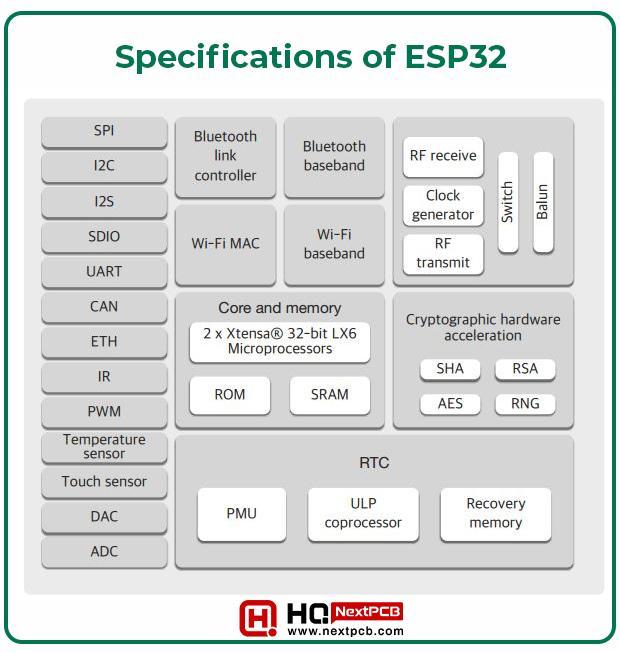 Specifications of ESP32

SPI
I2C
I2S
SDIO
UART
CAN
ETH
IR
PWM
Temperature sensor
Touch sensor
DAC
ADC

Bluetooth link controller

Bluetooth baseband

Wi-Fi MAC

Wi-Fi baseband

RF receive
Clock generator
RF transmit
Switch
Balun

Core and memory
2 x Xtensa® 32-bit LX6 Microprocessors
ROM
SRAM

Cryptographic hardware acceleration
SHA
RSA
AES
RNG

RTC
PMU
ULP coprocessor
Recovery memory

HQ NextPCB
www.nextpcb.com